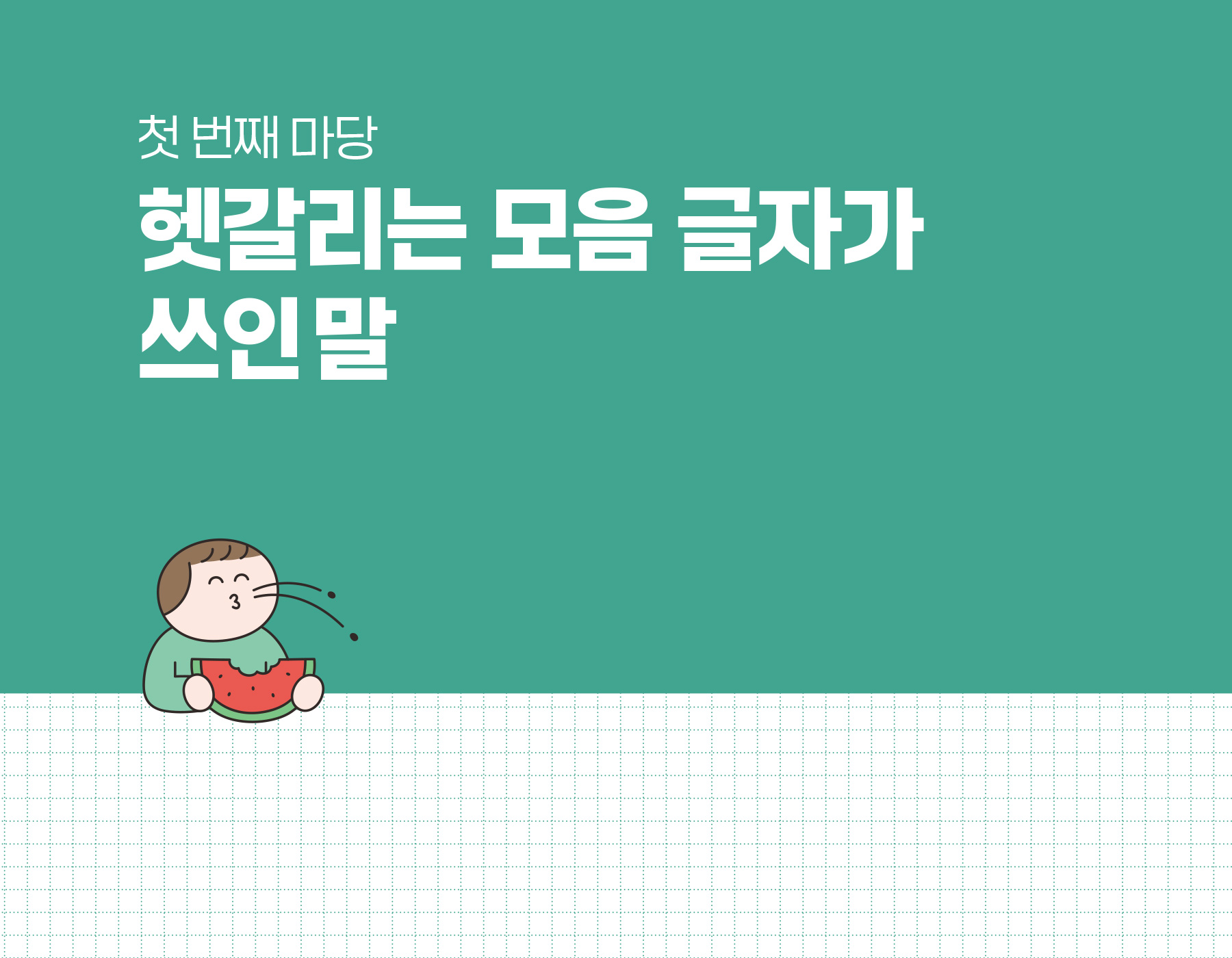 첫 번째 마당

헷갈리는 모음 글자가 쓰인 말